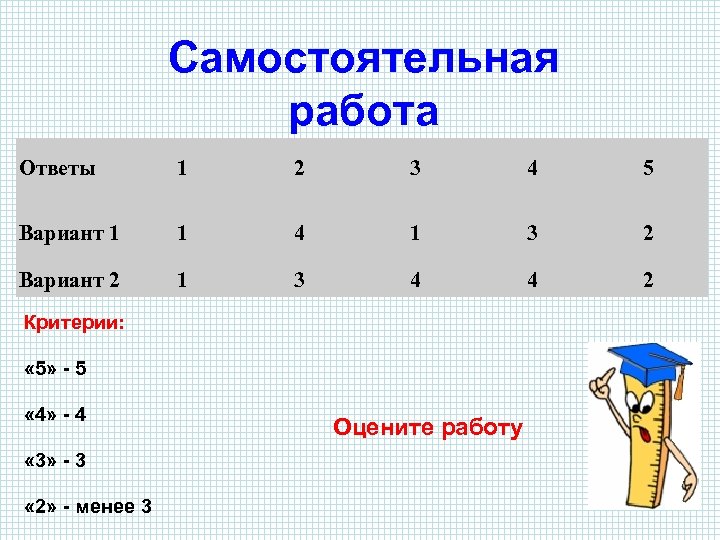 Самостоятельная работа

| Ответы | 1 | 2 | 3 | 4 | 5 |
|---|---|---|---|---|---|
| Вариант 1 | 1 | 4 | 1 | 3 | 2 |
| Вариант 2 | 1 | 3 | 4 | 4 | 2 |

Критерии:

«5» - 5

«4» - 4

«3» - 3

«2» - менее 3

Оцените работу